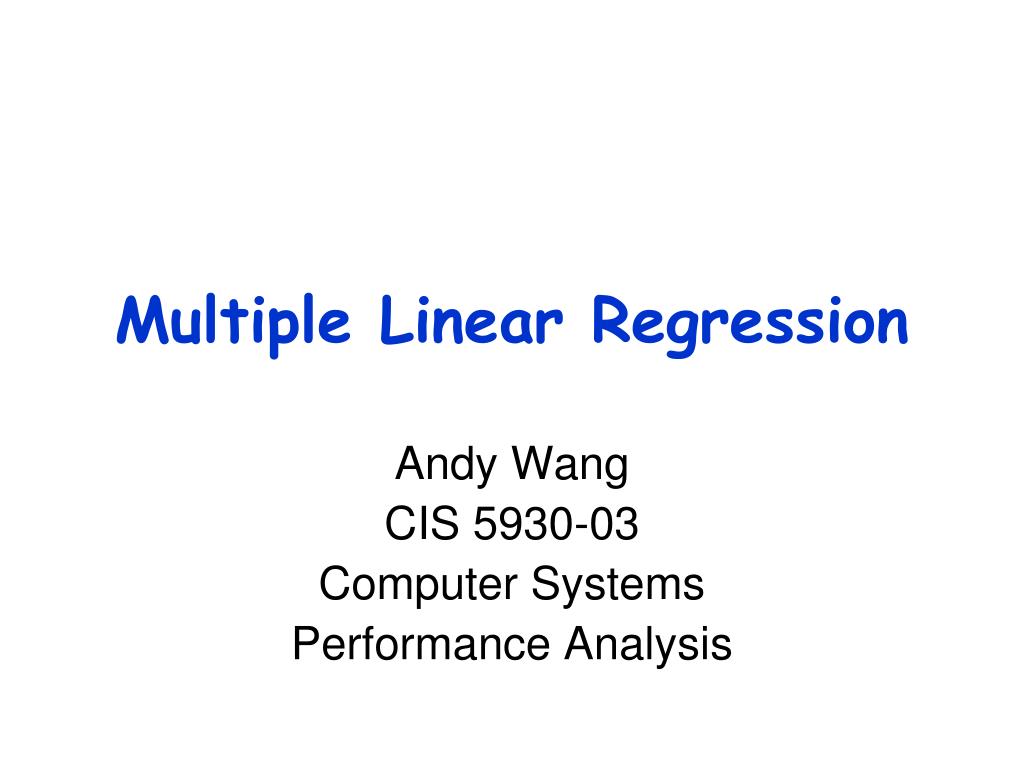 Multiple Linear Regression

Andy Wang
CIS 5930-03
Computer Systems
Performance Analysis